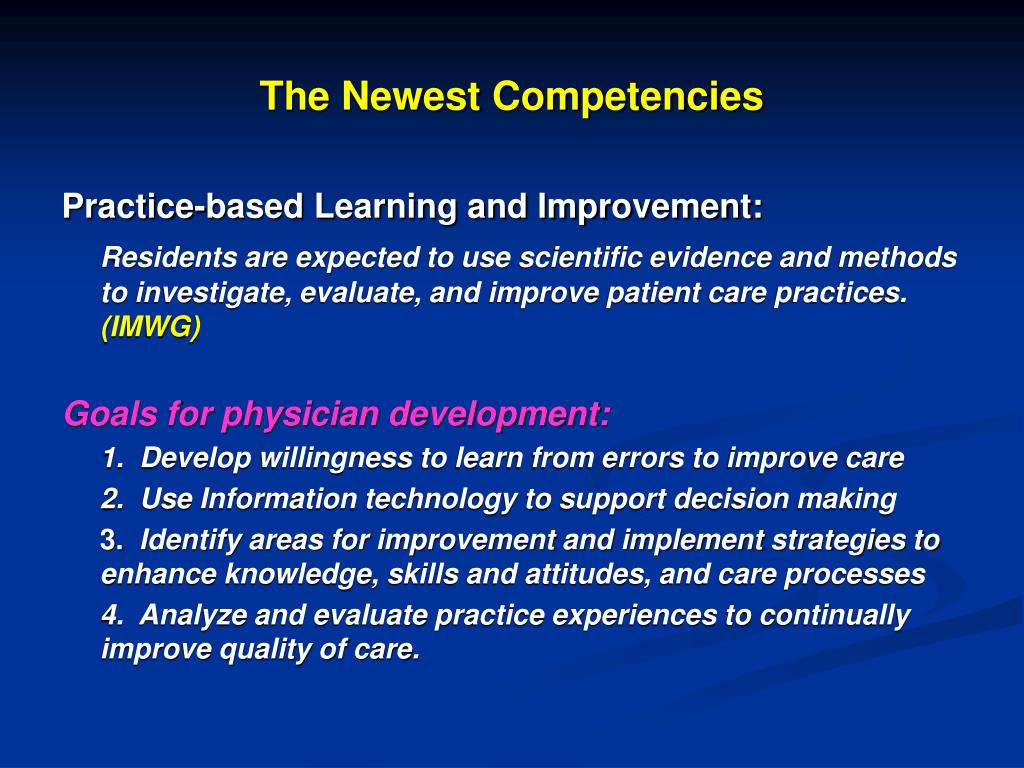 The Newest Competencies

Practice-based Learning and Improvement:

Residents are expected to use scientific evidence and methods to investigate, evaluate, and improve patient care practices. (IMWG)

Goals for physician development:

1. Develop willingness to learn from errors to improve care

2. Use Information technology to support decision making

3. Identify areas for improvement and implement strategies to enhance knowledge, skills and attitudes, and care processes

4. Analyze and evaluate practice experiences to continually improve quality of care.